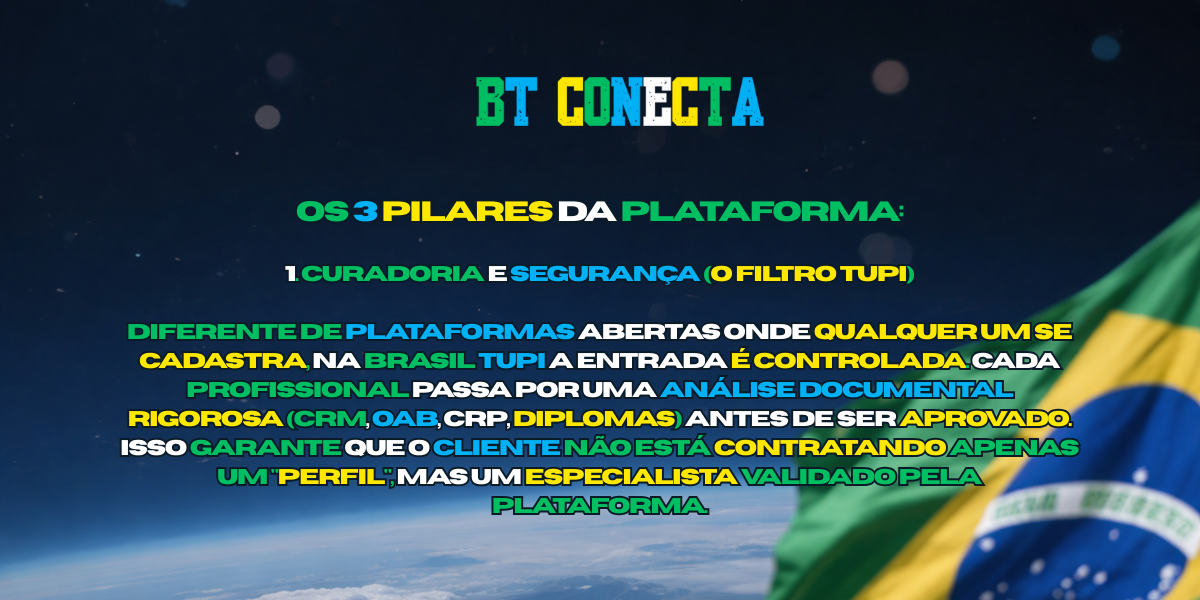 BT CONECTA

OS 3 PILARES DA PLATAFORMA:

1. CURADORIA E SEGURANÇA (O FILTRO TUPI)

DIFERENTE DE PLATAFORMAS ABERTAS ONDE QUALQUER UM SE CADASTRA, NA BRASIL TUPI A ENTRADA É CONTROLADA. CADA PROFISSIONAL PASSA POR UMA ANÁLISE DOCUMENTAL RIGOROSA (CRM, OAB, CRP, DIPLOMAS) ANTES DE SER APROVADO. ISSO GARANTE QUE O CLIENTE NÃO ESTÁ CONTRATANDO APENAS UM "PERFIL", MAS UM ESPECIALISTA VALIDADO PELA PLATAFORMA.